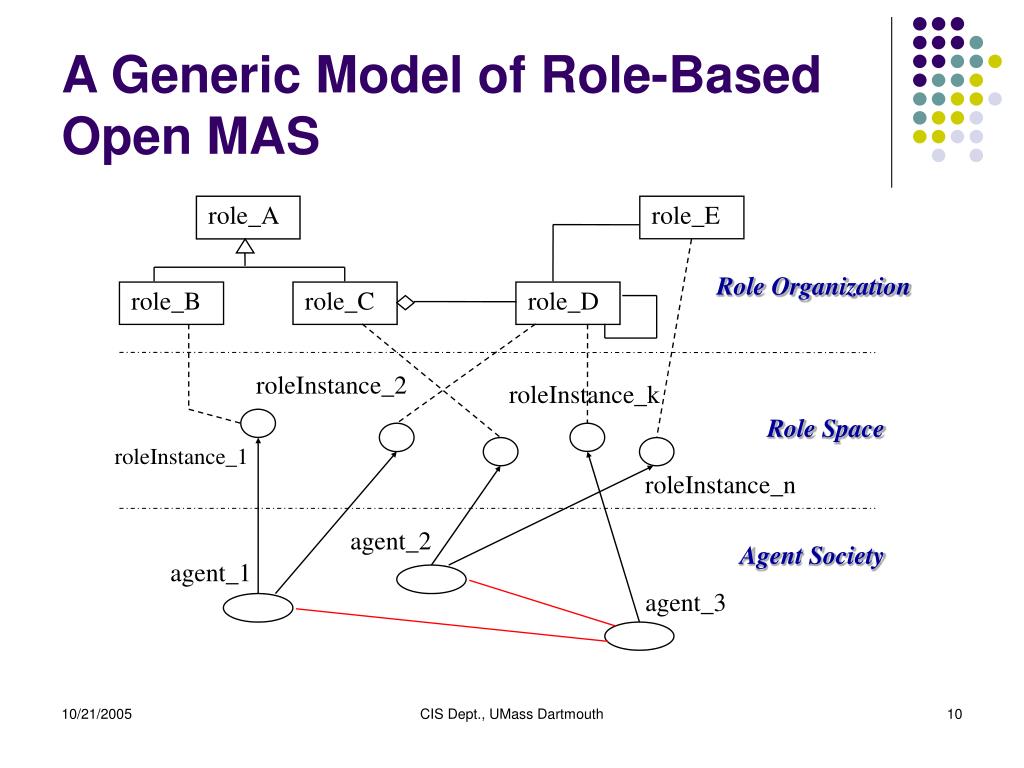 A Generic Model of Role-Based Open MAS

role_A

role_E

role_B

role_C

role_D

Role Organization

roleInstance_2

roleInstance_k

Role Space

roleInstance_1

roleInstance_n

agent_2

Agent Society

agent_1

agent_3

10/21/2005

CIS Dept., UMass Dartmouth

10